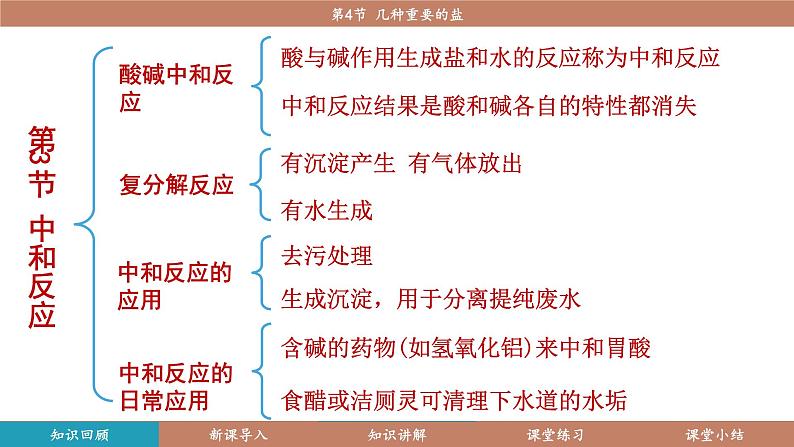 第4节 几种重要的盐

第3节 中和反应

酸碱中和反应

酸与碱作用生成盐和水的反应称为中和反应

中和反应结果是酸和碱各自的特性都消失

复分解反应

有沉淀产生 有气体放出

有水生成

中和反应的应用

去污处理

生成沉淀，用于分离提纯废水

中和反应的日常应用

含碱的药物(如氢氧化铝)来中和胃酸

食醋或洁厕灵可清理下水道的水垢

知识回顾 新课导入 知识讲解 课堂练习 课堂小结